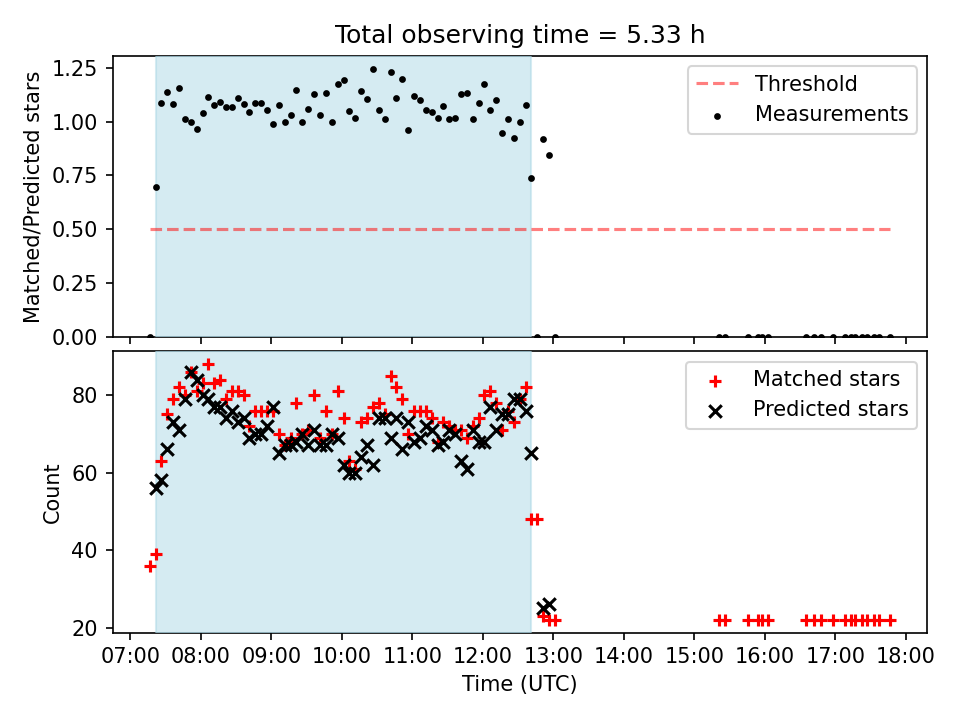 Total observing time = 5.33 h

Matched/Predicted stars

1.25
1.00
0.75
0.50
0.25
0.00

Threshold
Measurements

Count

80
60
40
20

Matched stars
Predicted stars

07:00 08:00 09:00 10:00 11:00 12:00 13:00 14:00 15:00 16:00 17:00 18:00

Time (UTC)